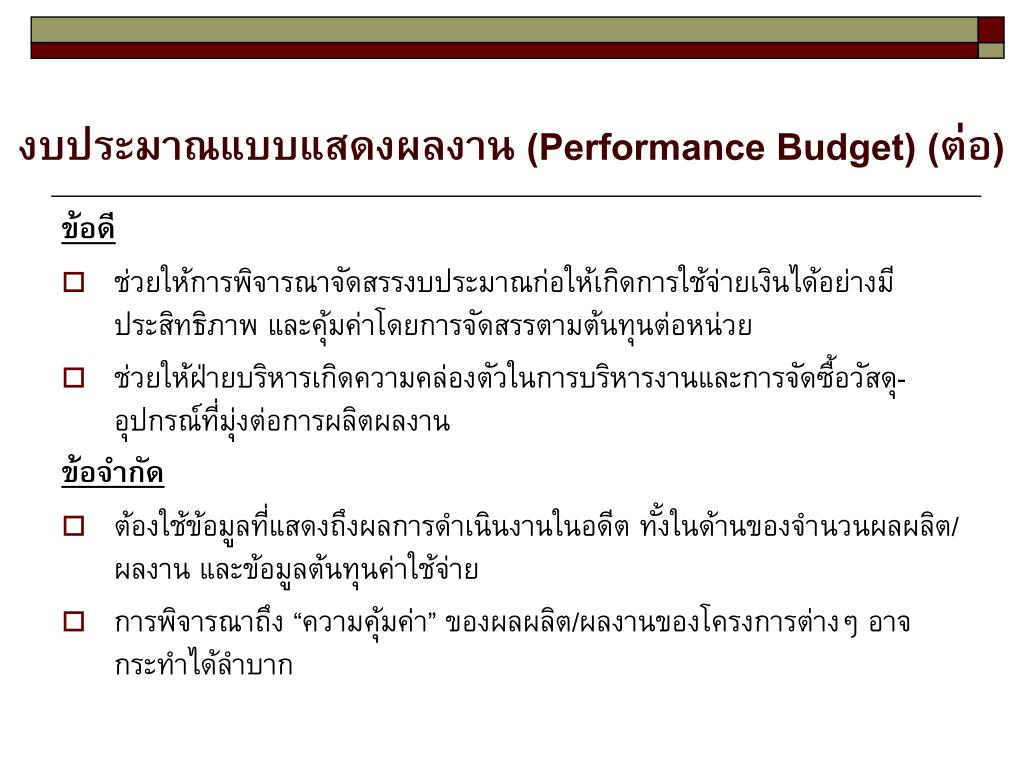 งบประมาณแบบแสดงผลงาน (Performance Budget) (ต่อ)

ข้อดี

ช่วยให้การพิจารณาจัดสรรงบประมาณก่อให้เกิดการใช้จ่ายเงินได้อย่างมีประสิทธิภาพ และคุ้มค่าโดยการจัดสรรตามต้นทุนต่อหน่วย

ช่วยให้ฝ่ายบริหารเกิดความคล่องตัวในการบริหารงานและการจัดซื้อวัสดุ-อุปกรณ์ที่มุ่งต่อการผลิตผลงาน

ข้อจำกัด

ต้องใช้ข้อมูลที่แสดงถึงผลการดำเนินงานในอดีต ทั้งในด้านของจำนวนผลผลิต/ผลงาน และข้อมูลต้นทุนค่าใช้จ่าย

การพิจารณาถึง “ความคุ้มค่า” ของผลผลิต/ผลงานของโครงการต่างๆ อาจกระทำได้ลำบาก